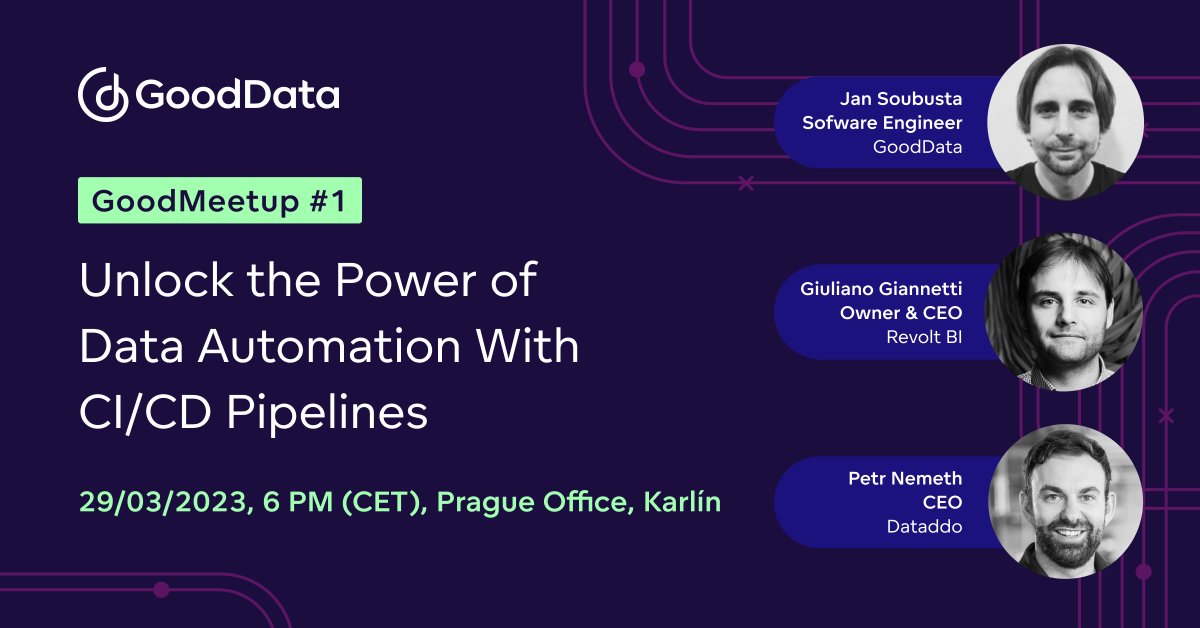 GoodData

GoodMeetup #1

Unlock the Power of Data Automation With CI/CD Pipelines

29/03/2023, 6 PM (CET), Prague Office, Karlín

Jan Soubusta
Sofware Engineer
GoodData

Giuliano Giannetti
Owner & CEO
Revolt BI

Petr Nemeth
CEO
Dataddo